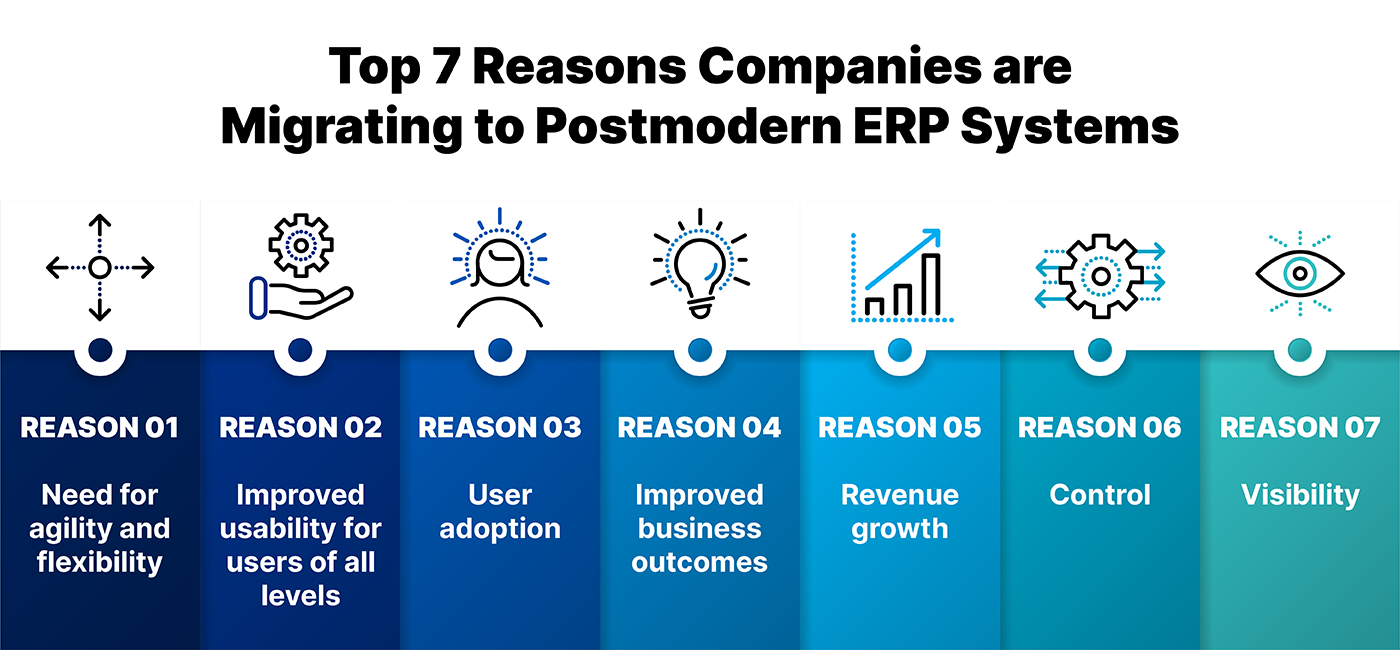 Top 7 Reasons Companies are Migrating to Postmodern ERP Systems

REASON 01

Need for agility and flexibility

REASON 02

Improved usability for users of all levels

REASON 03

User adoption

REASON 04

Improved business outcomes

REASON 05

Revenue growth

REASON 06

Control

REASON 07

Visibility